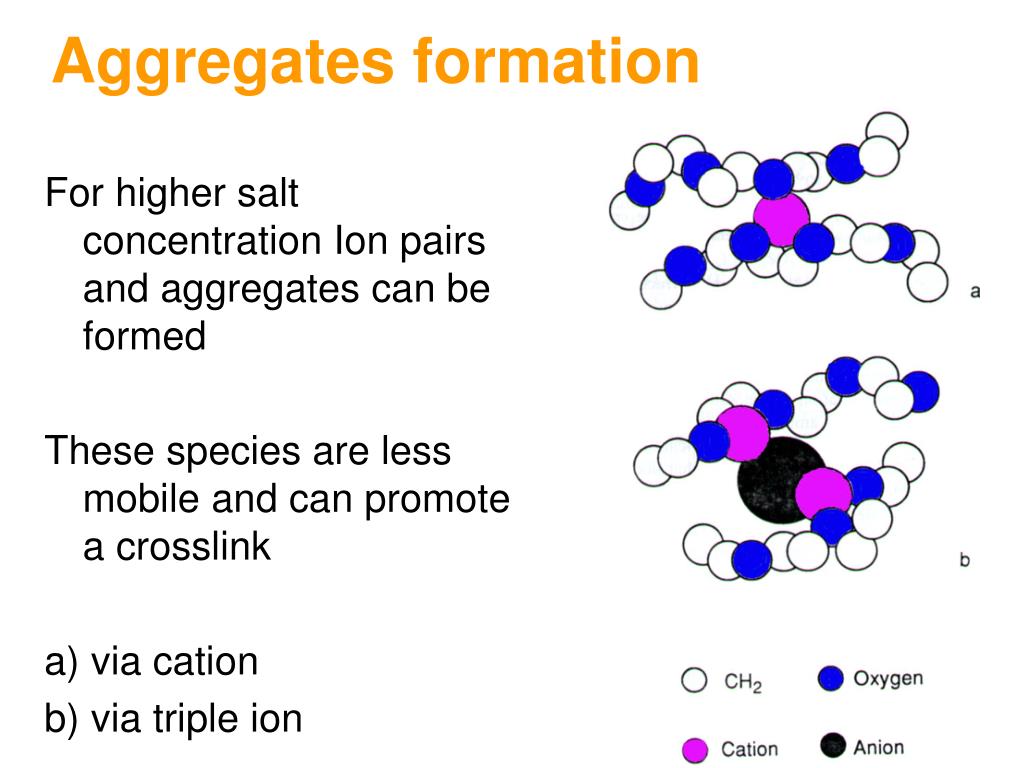 Aggregates formation

For higher salt concentration Ion pairs and aggregates can be formed

These species are less mobile and can promote a crosslink

a) via cation

b) via triple ion

a

b

$CH_2$ Oxygen

Cation Anion